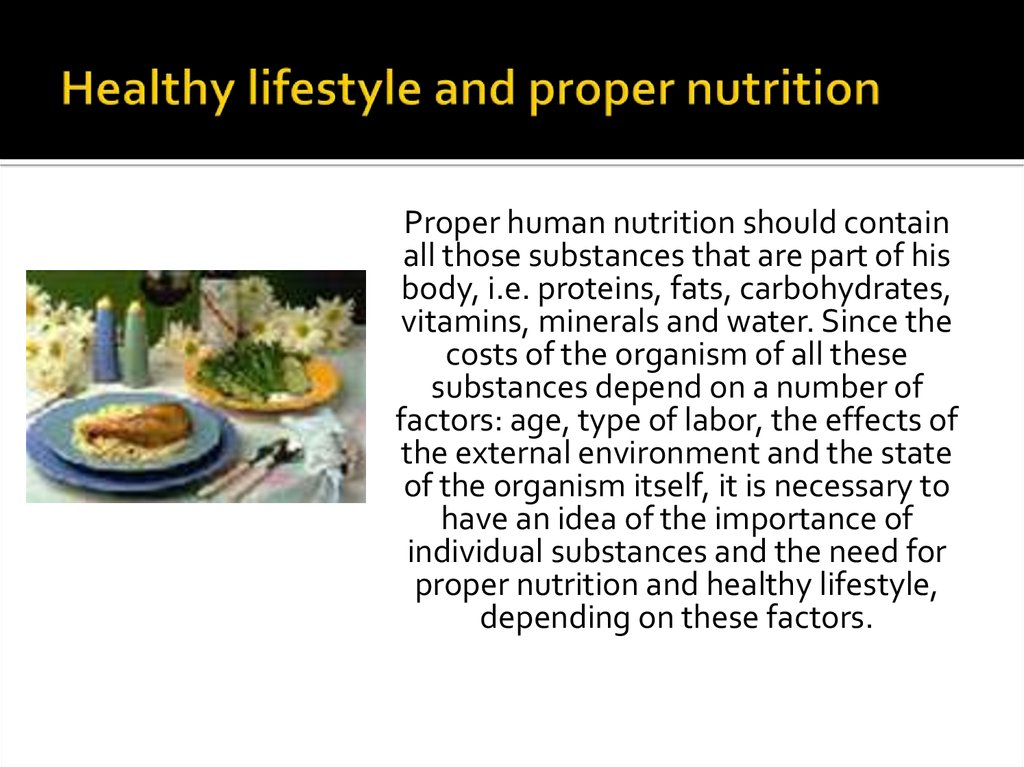 Healthy lifestyle and proper nutrition

Proper human nutrition should contain all those substances that are part of his body, i.e. proteins, fats, carbohydrates, vitamins, minerals and water. Since the costs of the organism of all these substances depend on a number of factors: age, type of labor, the effects of the external environment and the state of the organism itself, it is necessary to have an idea of the importance of individual substances and the need for proper nutrition and healthy lifestyle, depending on these factors.